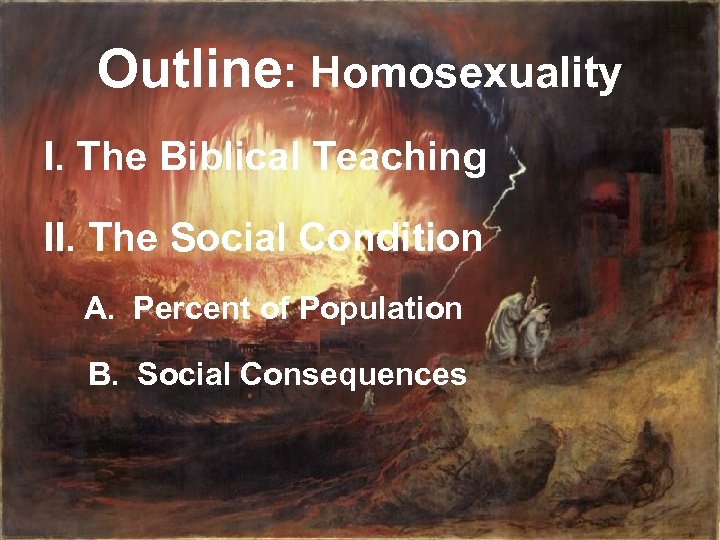 Outline: Homosexuality

I. The Biblical Teaching

II. The Social Condition

A. Percent of Population

B. Social Consequences